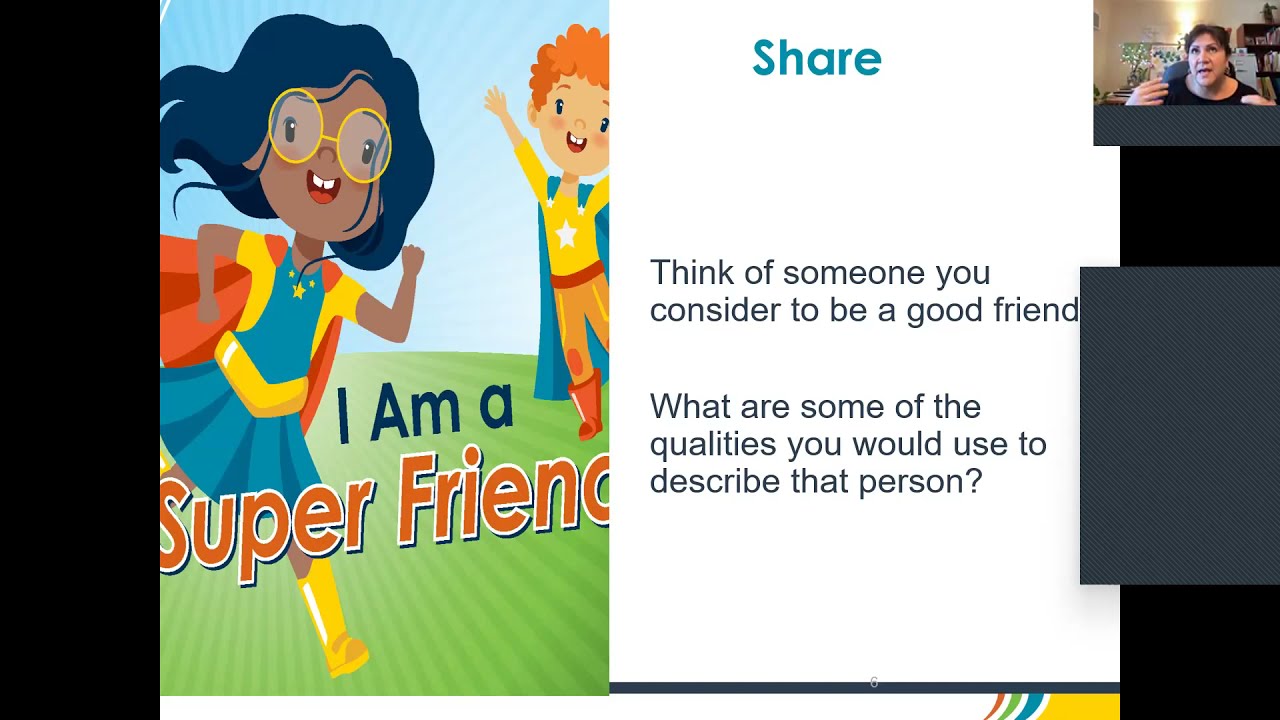 I Am a
Super Frienc

Share

Think of someone you consider to be a good friend

What are some of the qualities you would use to describe that person?